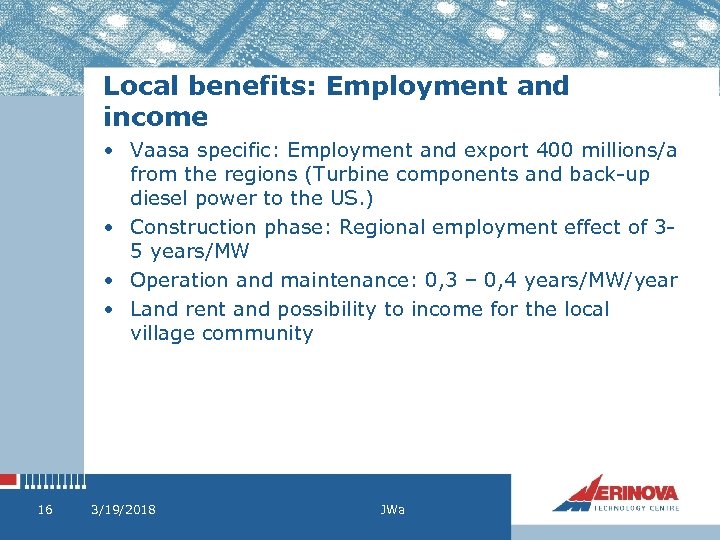 Local benefits: Employment and income

• Vaasa specific: Employment and export 400 millions/a from the regions (Turbine components and back-up diesel power to the US.)
• Construction phase: Regional employment effect of 3-5 years/MW
• Operation and maintenance: 0,3 – 0,4 years/MW/year
• Land rent and possibility to income for the local village community

16 3/19/2018 JWa

MERINOVA TECHNOLOGY CENTRE